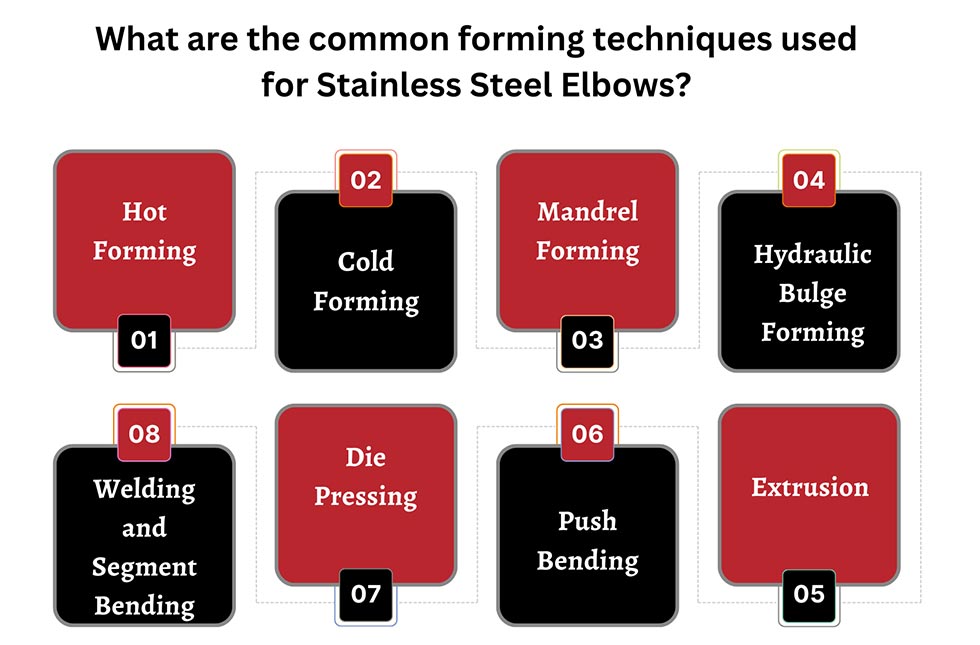 What are the common forming techniques used for Stainless Steel Elbows?

Hot Forming

01

02

Cold Forming

Mandrel Forming

03

04

Hydraulic Bulge Forming

08

Welding and Segment Bending

Die Pressing

07

06

Push Bending

Extrusion

05